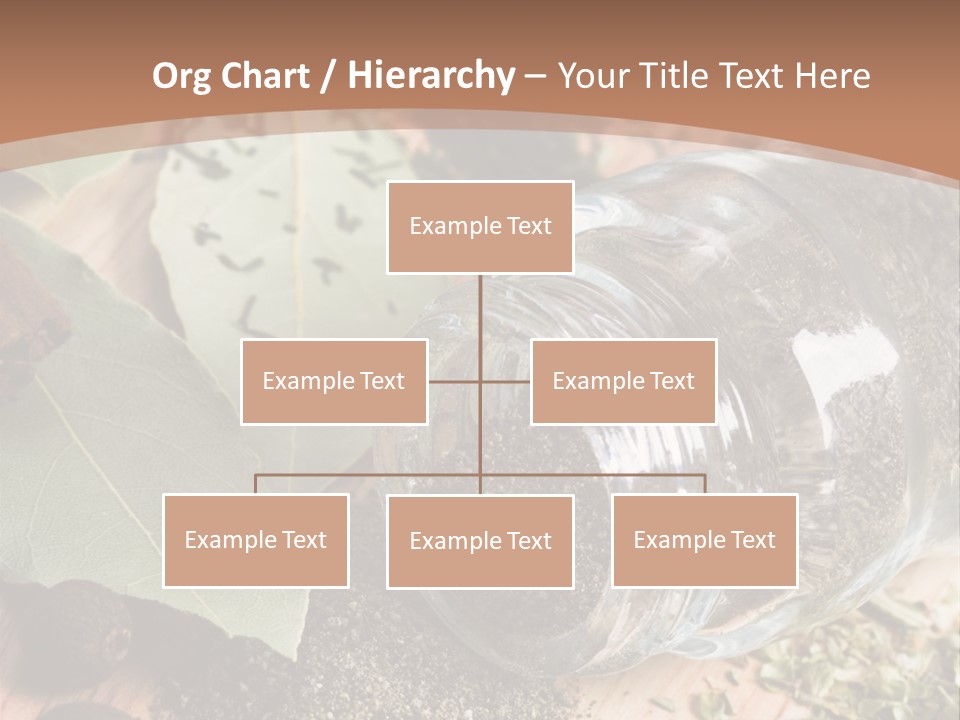 Org Chart / Hierarchy – Your Title Text Here

Example Text

Example Text

Example Text

Example Text

Example Text

Example Text